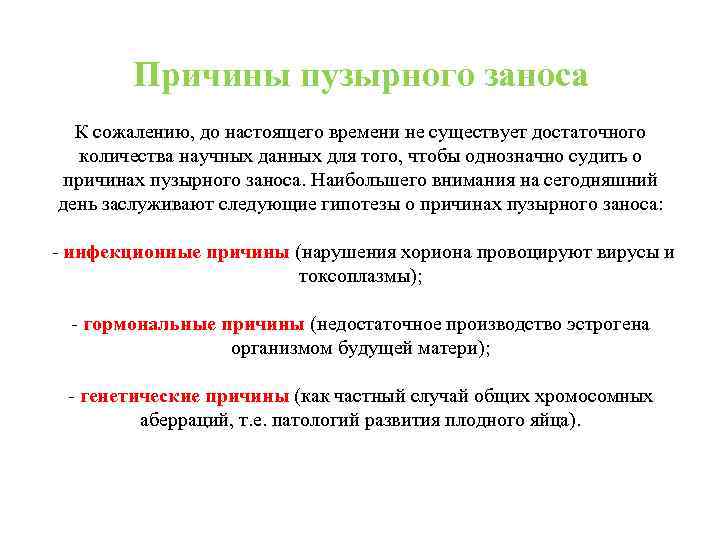 Причины пузырного заноса

К сожалению, до настоящего времени не существует достаточного количества научных данных для того, чтобы однозначно судить о причинах пузырного заноса. Наибольшего внимания на сегодняшний день заслуживают следующие гипотезы о причинах пузырного заноса:

- инфекционные причины (нарушения хориона провоцируют вирусы и токсоплазмы);

- гормональные причины (недостаточное производство эстрогена организмом будущей матери);

- генетические причины (как частный случай общих хромосомных аберраций, т.е. патологий развития плодного яйца).